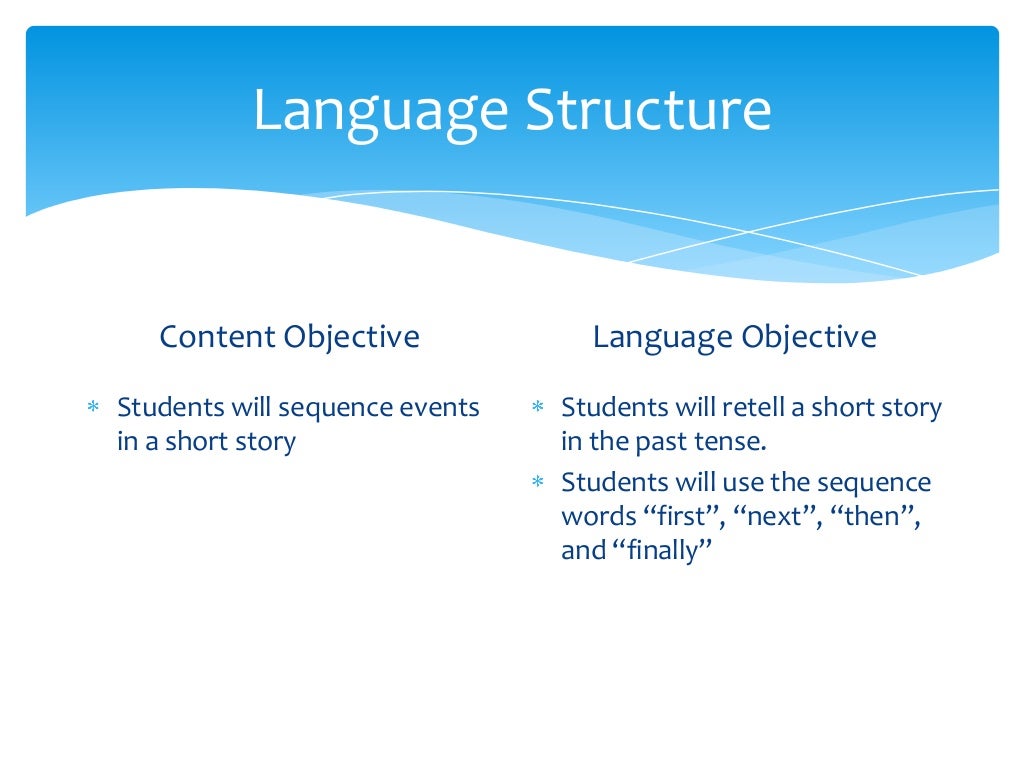 Language Structure

Content Objective

∗ Students will sequence events in a short story

Language Objective

∗ Students will retell a short story in the past tense.
∗ Students will use the sequence words “first”, “next”, “then”, and “finally”